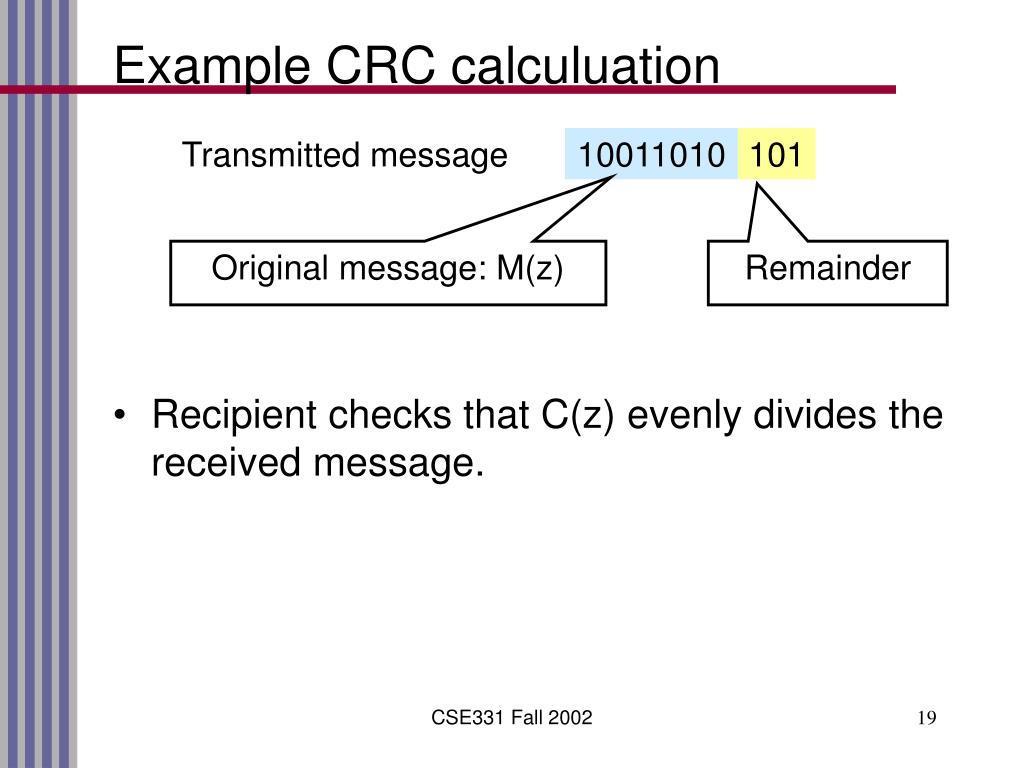 Example CRC calculuation

Transmitted message 10011010 101

Original message: M(z)

Remainder

• Recipient checks that C(z) evenly divides the received message.

CSE331 Fall 2002

19